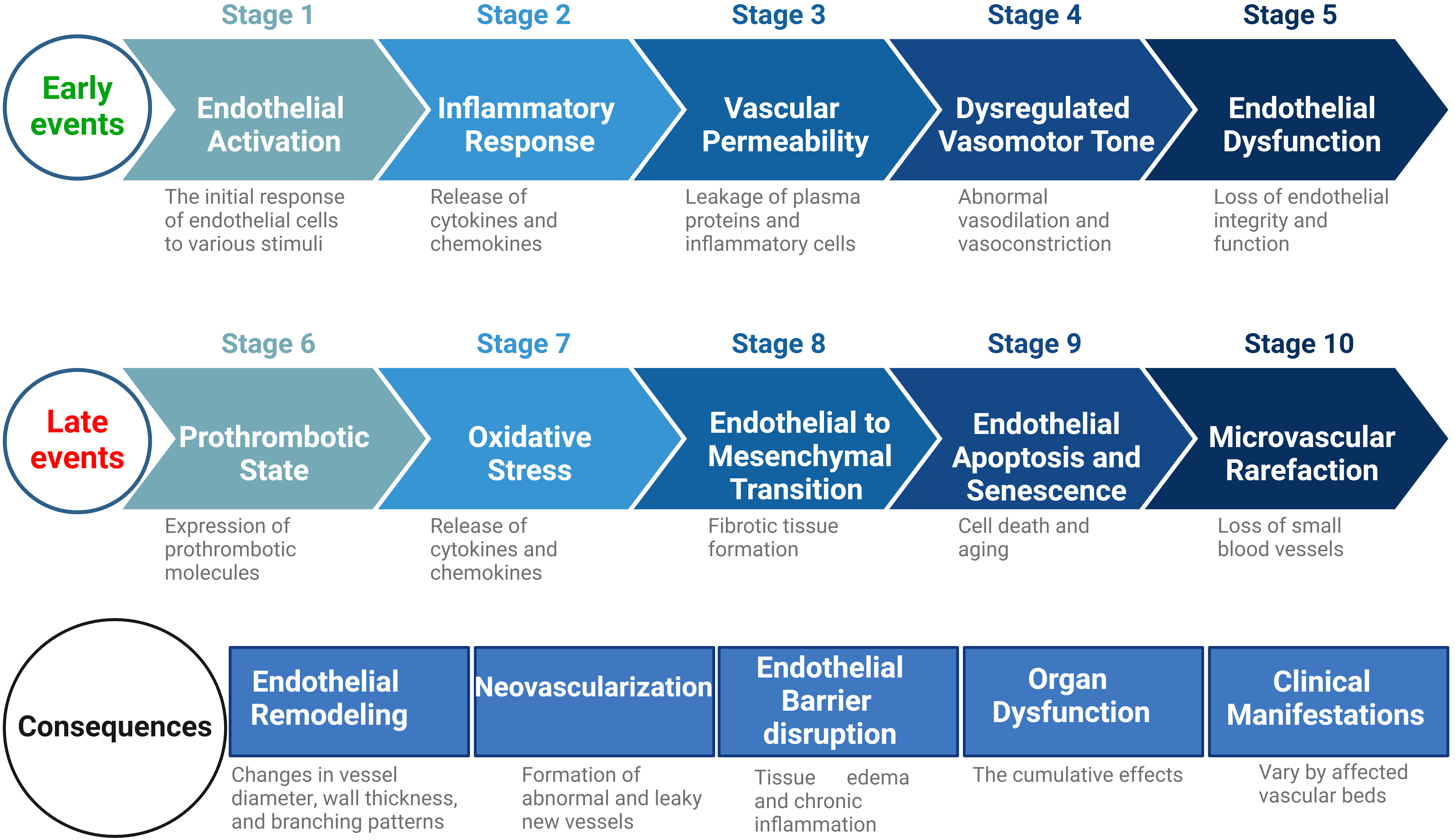 Early events

Stage 1
Endothelial Activation
The initial response of endothelial cells to various stimuli

Stage 2
Inflammatory Response
Release of cytokines and chemokines

Stage 3
Vascular Permeability
Leakage of plasma proteins and inflammatory cells

Stage 4
Dysregulated Vasomotor Tone
Abnormal vasodilation and vasoconstriction

Stage 5
Endothelial Dysfunction
Loss of endothelial integrity and function

Late events

Stage 6
Prothrombotic State
Expression of prothrombotic molecules

Stage 7
Oxidative Stress
Release of cytokines and chemokines

Stage 8
Endothelial to Mesenchymal Transition
Fibrotic tissue formation

Stage 9
Endothelial Apoptosis and Senescence
Cell death and aging

Stage 10
Microvascular Rarefaction
Loss of small blood vessels

Consequences

Endothelial Remodeling
Changes in vessel diameter, wall thickness, and branching patterns

Neovascularization
Formation of abnormal and leaky new vessels

Endothelial Barrier disruption
Tissue edema and chronic inflammation

Organ Dysfunction
The cumulative effects

Clinical Manifestations
Vary by affected vascular beds